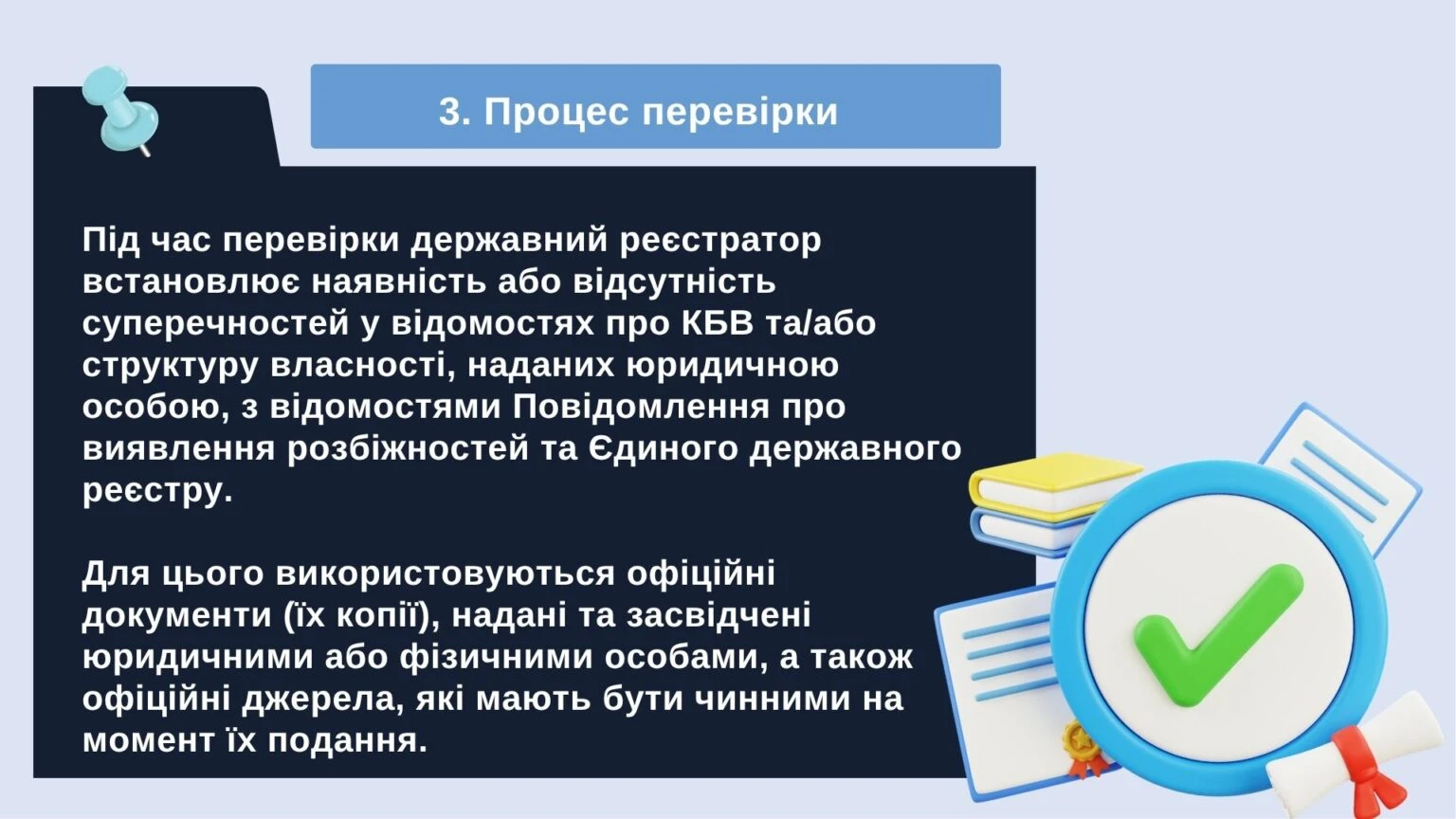 3. Процес перевірки

Під час перевірки державний реєстратор встановлює наявність або відсутність суперечностей у відомостях про КБВ та/або структуру власності, наданих юридичною особою, з відомостями Повідомлення про виявлення розбіжностей та Єдиного державного реєстру.

Для цього використовуються офіційні документи (їх копії), надані та засвідчені юридичними або фізичними особами, а також офіційні джерела, які мають бути чинними на момент їх подання.